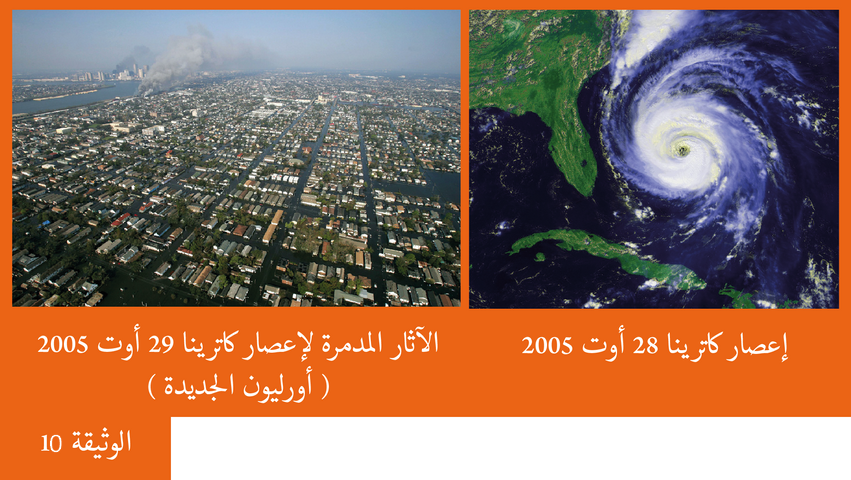 إعصار كاترينا 28 أوت 2005

الآثار المدمرة لإعصار كاترينا 29 أوت 2005
( أورليون الجديدة )

الوثيقة 10